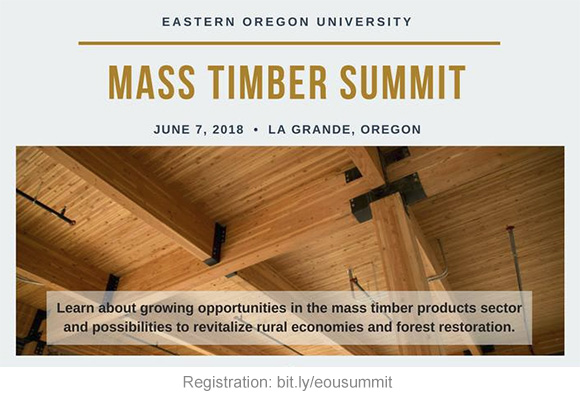 EASTERN OREGON UNIVERSITY

MASS TIMBER SUMMIT

JUNE 7, 2018 • LA GRANDE, OREGON

Learn about growing opportunities in the mass timber products sector and possibilities to revitalize rural economies and forest restoration.

Registration: bit.ly/eousummit